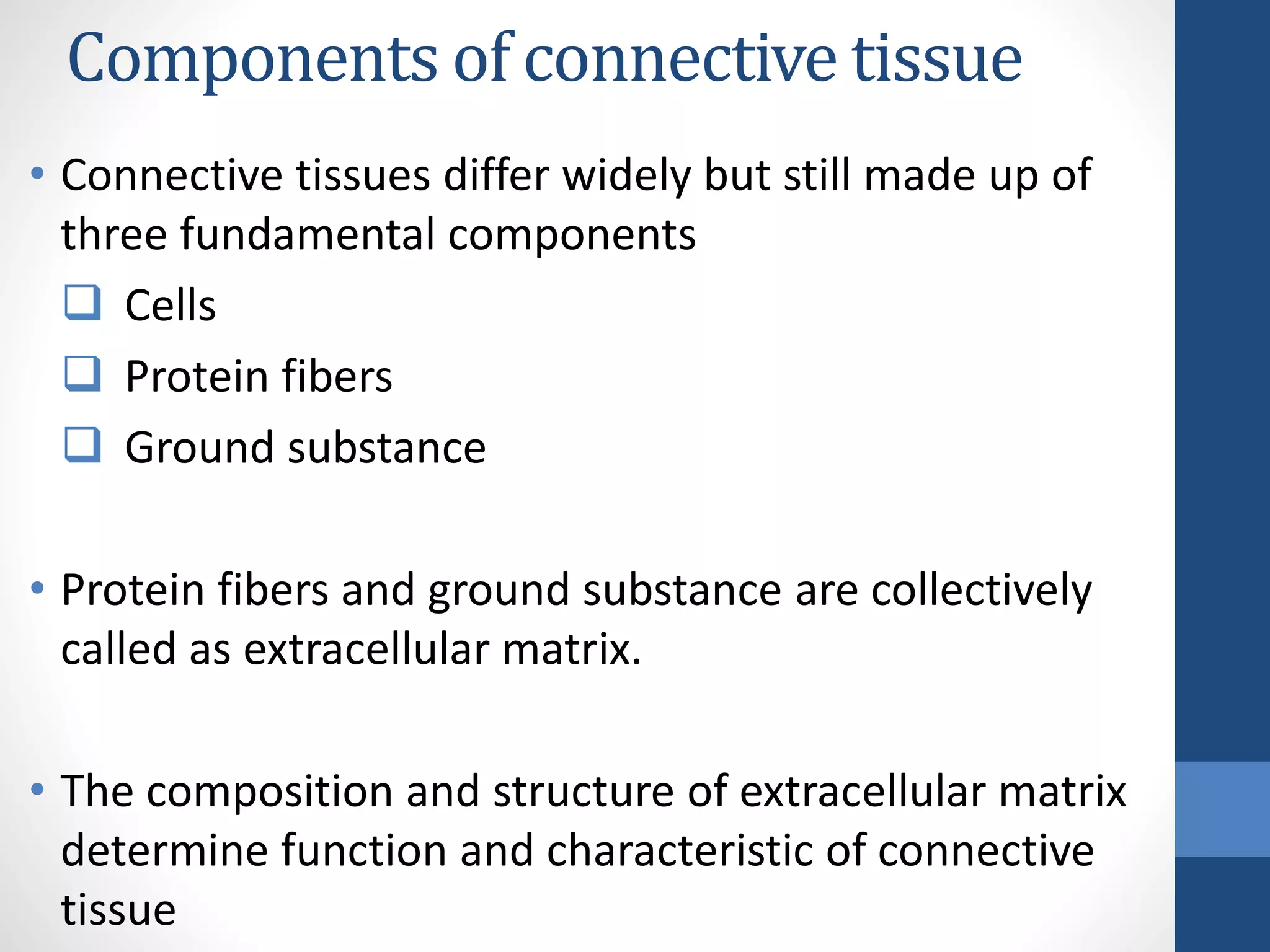 Components of connective tissue

• Connective tissues differ widely but still made up of three fundamental components

❑ Cells

❑ Protein fibers

❑ Ground substance

• Protein fibers and ground substance are collectively called as extracellular matrix.

• The composition and structure of extracellular matrix determine function and characteristic of connective tissue